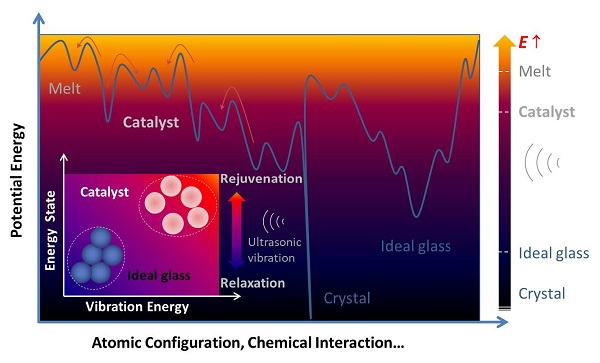 Potential Energy

Melt

Catalyst

Energy State

Catalyst

Ideal glass

Vibration Energy

Rejuvenation

Ultrasonic vibration

Relaxation

Crystal

Ideal glass

$E\uparrow$

Melt

Catalyst

Ideal glass

Crystal

Atomic Configuration, Chemical Interaction...